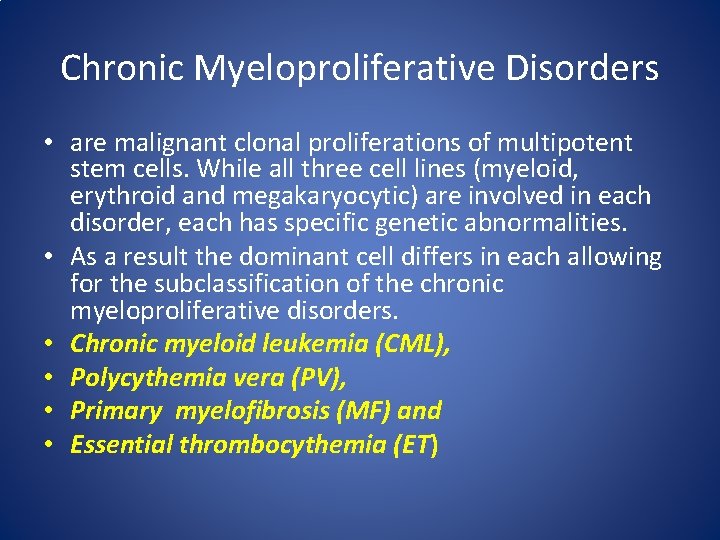 Chronic Myeloproliferative Disorders

• are malignant clonal proliferations of multipotent stem cells. While all three cell lines (myeloid, erythroid and megakaryocytic) are involved in each disorder, each has specific genetic abnormalities.
• As a result the dominant cell differs in each allowing for the subclassification of the chronic myeloproliferative disorders.
• Chronic myeloid leukemia (CML),
• Polycythemia vera (PV),
• Primary myelofibrosis (MF) and
• Essential thrombocythemia (ET)